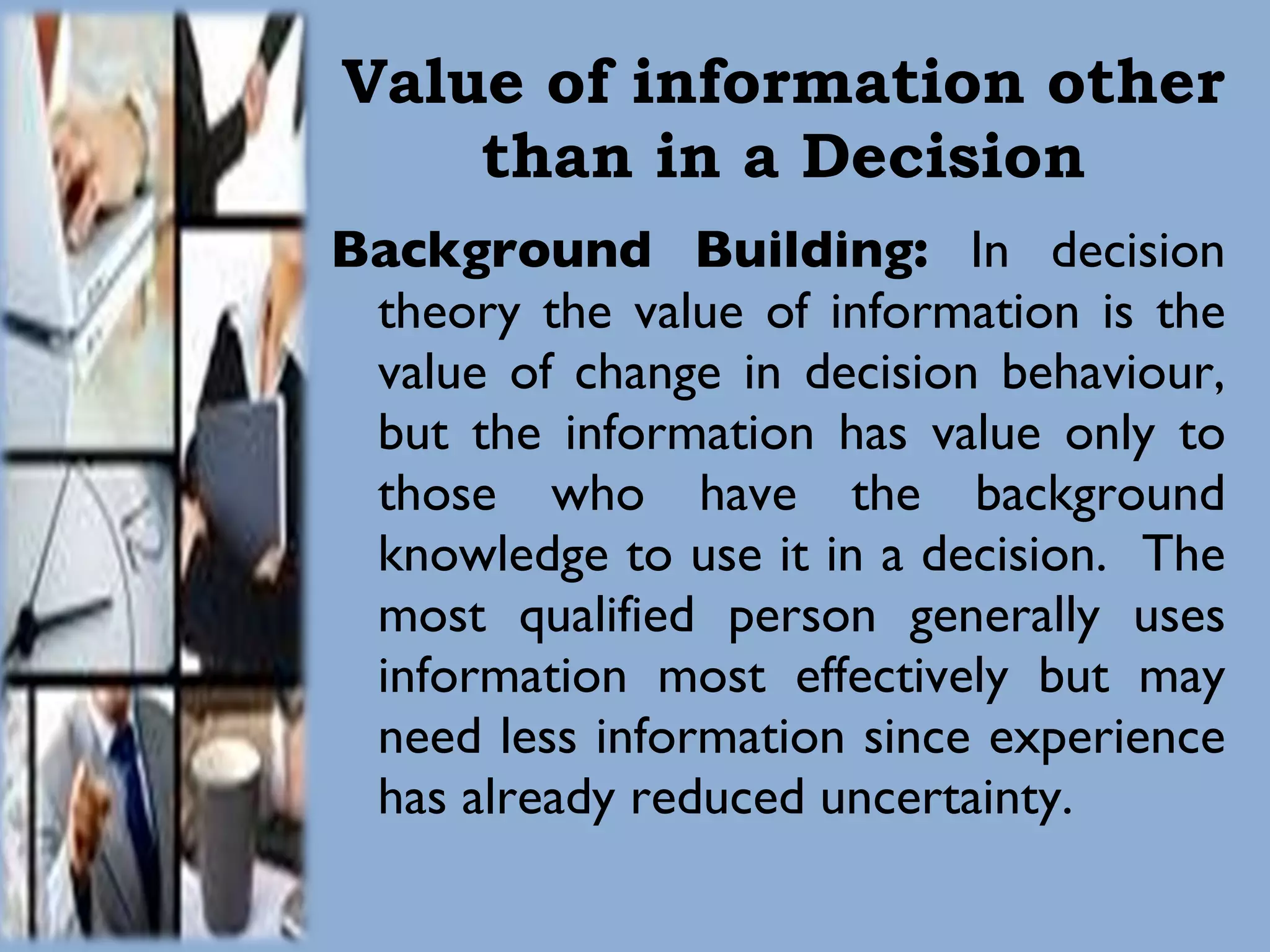 Value of information other than in a Decision

Background Building: In decision theory the value of information is the value of change in decision behaviour, but the information has value only to those who have the background knowledge to use it in a decision. The most qualified person generally uses information most effectively but may need less information since experience has already reduced uncertainty.